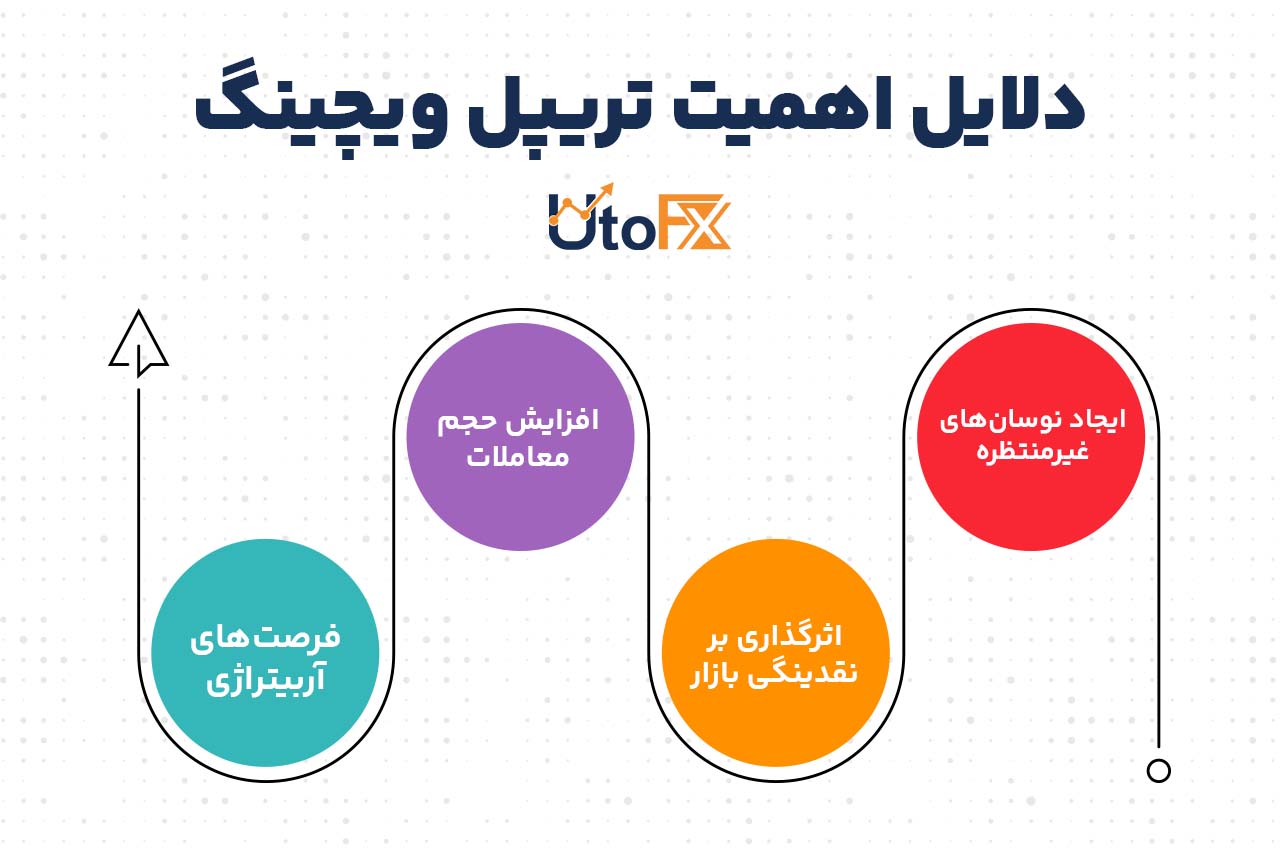 دلایل اهمیت تریپل ویچینگ

UtoFX

ایجاد نوسان‌های غیرمنتظره

اثرگذاری بر نقدینگی بازار

افزایش حجم معاملات

فرصت‌های آربیتراژی